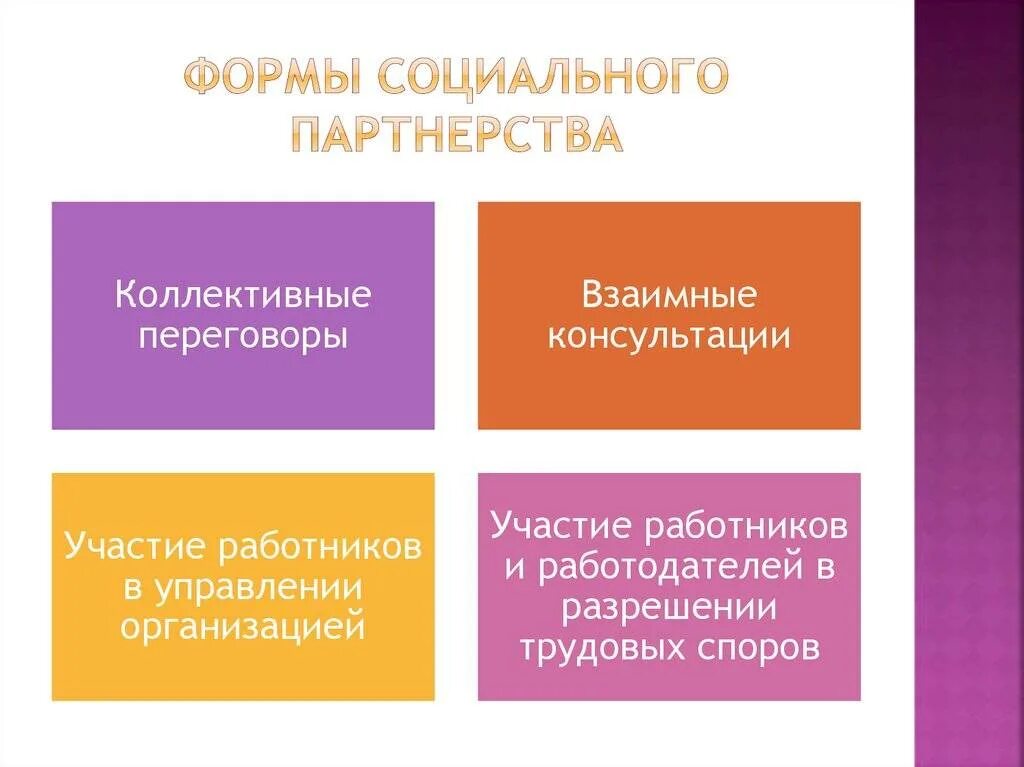 ФОРМЫ СОЦИАЛЬНОГО ПАРТНЕРСТВА

Коллективные переговоры

Взаимные консультации

Участие работников в управлении организацией

Участие работников и работодателей в разрешении трудовых споров